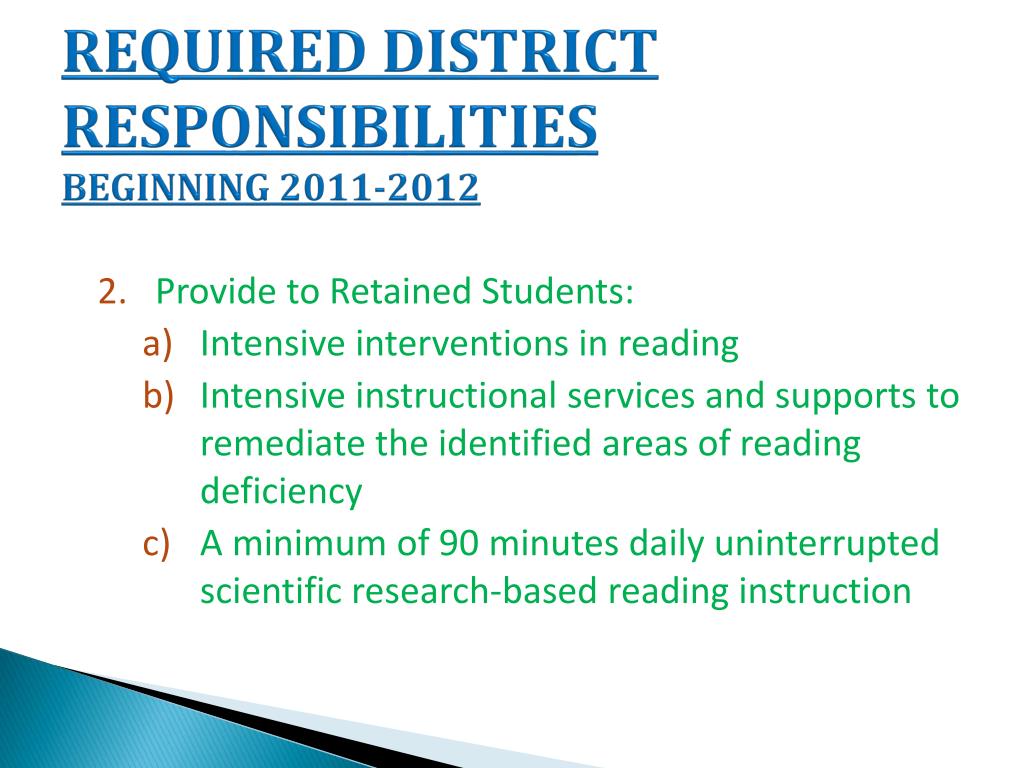 REQUIRED DISTRICT RESPONSIBILITIES
BEGINNING 2011-2012

2. Provide to Retained Students:
a) Intensive interventions in reading
b) Intensive instructional services and supports to remediate the identified areas of reading deficiency
c) A minimum of 90 minutes daily uninterrupted scientific research-based reading instruction